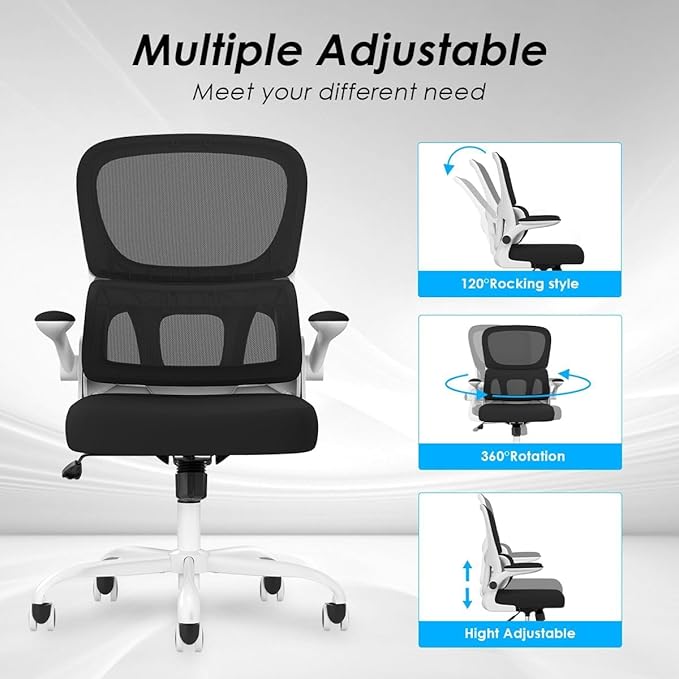 Multiple Adjustable

Meet your different need

120°Rocking style

360°Rotation

Hight Adjustable